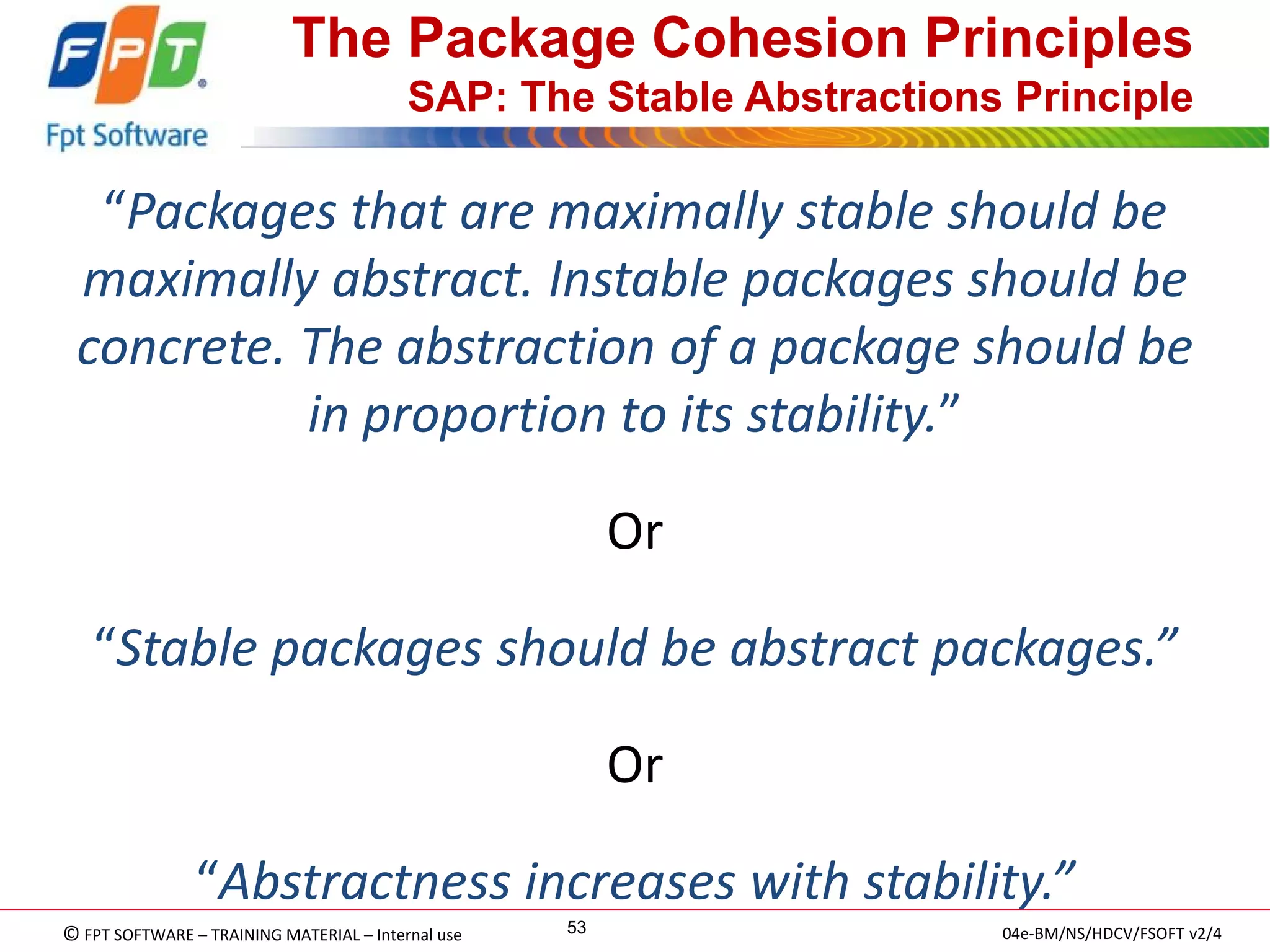 FPT
Fpt Software

The Package Cohesion Principles
SAP: The Stable Abstractions Principle

“Packages that are maximally stable should be maximally abstract. Instable packages should be concrete. The abstraction of a package should be in proportion to its stability.”

Or

“Stable packages should be abstract packages.”

Or

“Abstractness increases with stability.”

© FPT SOFTWARE – TRAINING MATERIAL – Internal use
53
04e-BM/NS/HDCV/FSOFT v2/4